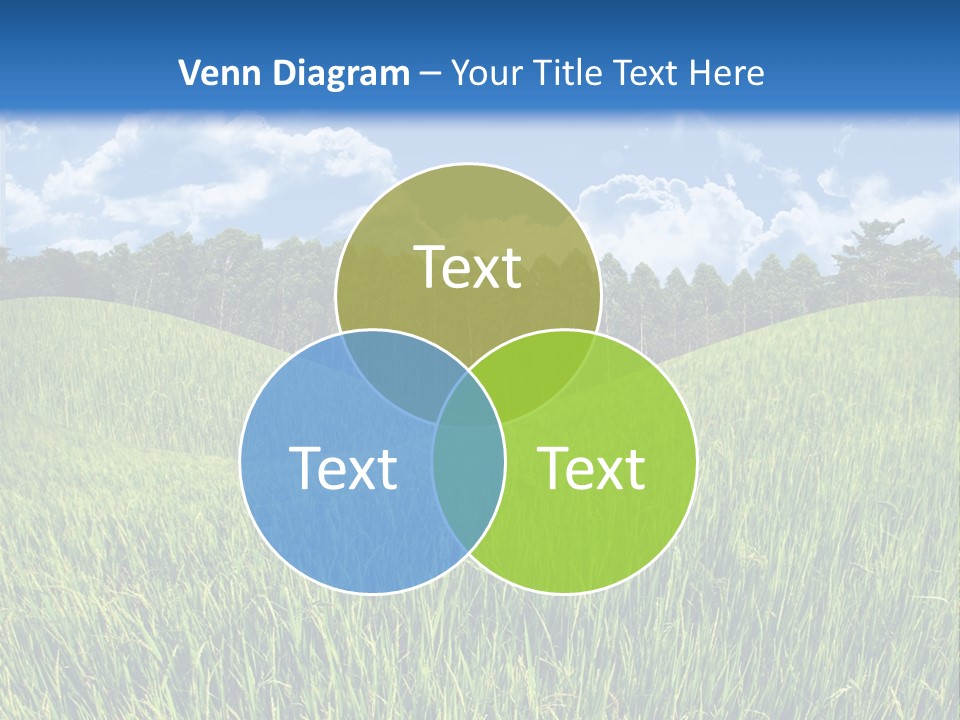 Venn Diagram – Your Title Text Here

Text

Text

Text